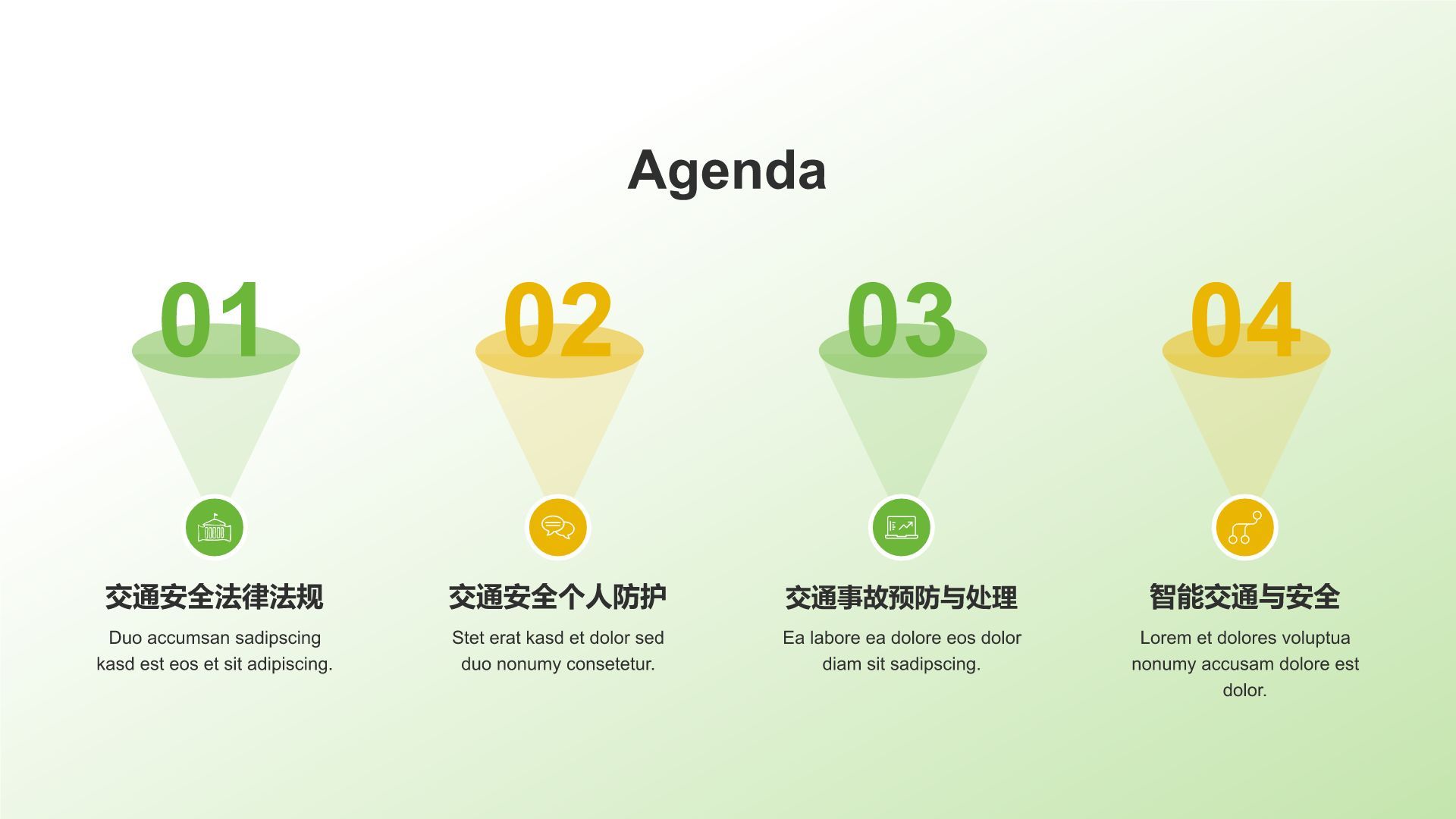 Agenda

01

交通安全法律法规

Duo accumsan sadipscing kasd est eos et sit adipiscing.

02

交通安全个人防护

Stet erat kasd et dolor sed duo nonumy consetetur.

03

交通事故预防与处理

Ea labore ea dolore eos dolor diam sit sadipscing.

04

智能交通与安全

Lorem et dolores voluptua nonumy accusam dolore est dolor.